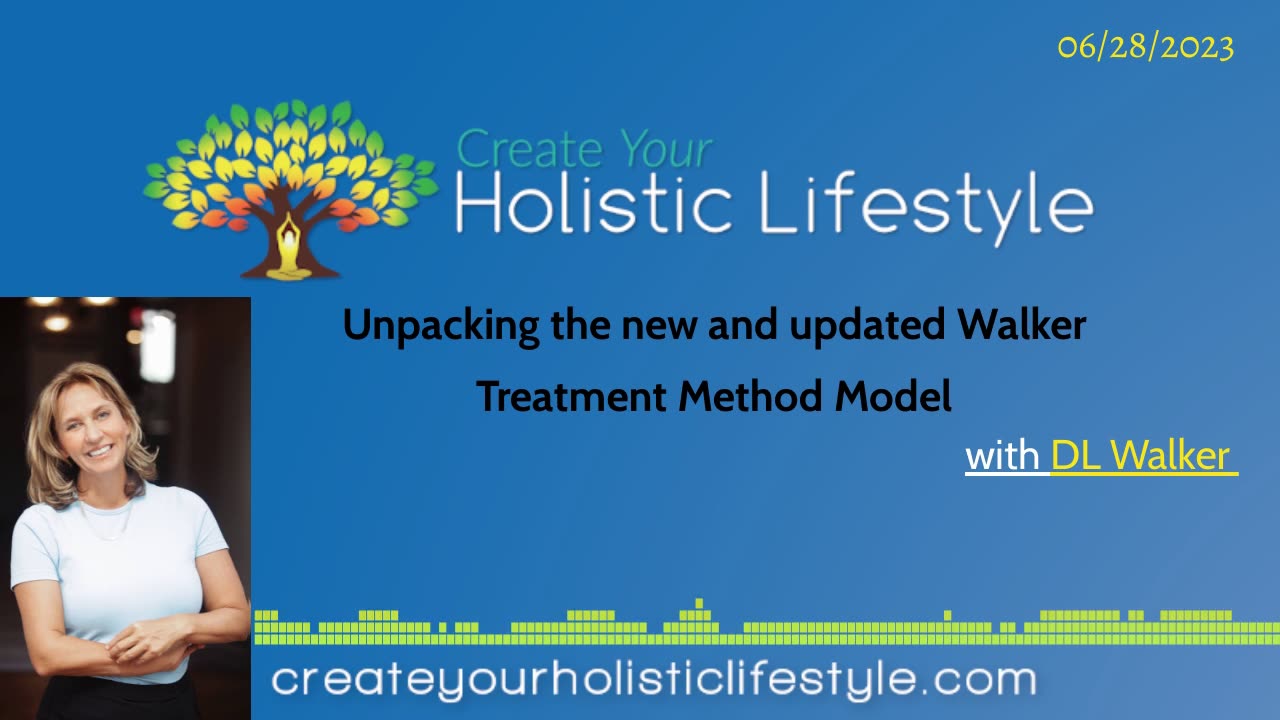 06/28/2023

Create Your Holistic Lifestyle

Unpacking the new and updated Walker Treatment Method Model

with DL Walker

createyourholisticlifestyle.com